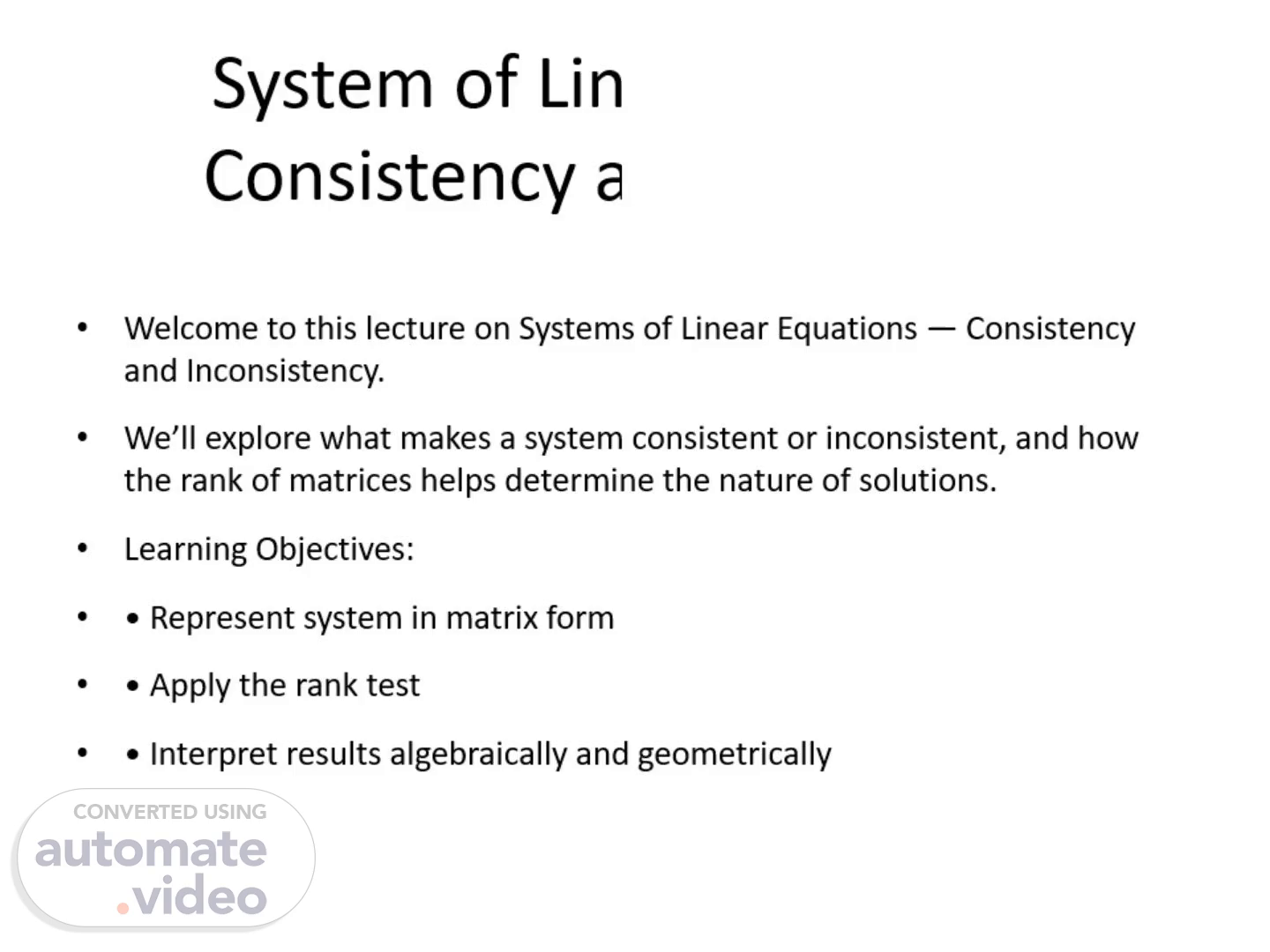 System of Lin
Consistency a

• Welcome to this lecture on Systems of Linear Equations — Consistency and Inconsistency.

• We'll explore what makes a system consistent or inconsistent, and how the rank of matrices helps determine the nature of solutions.

• Learning Objectives:

• • Represent system in matrix form

• • Apply the rank test

• • Interpret results algebraically and geometrically

CONVERTED USING
automate
.video